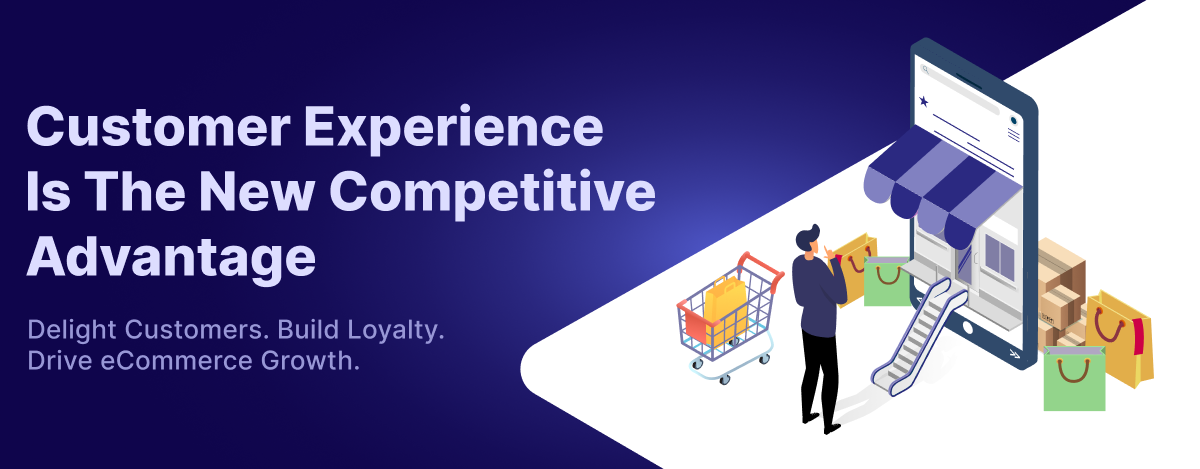 Customer Experience Is The New Competitive Advantage

Delight Customers. Build Loyalty. Drive eCommerce Growth.